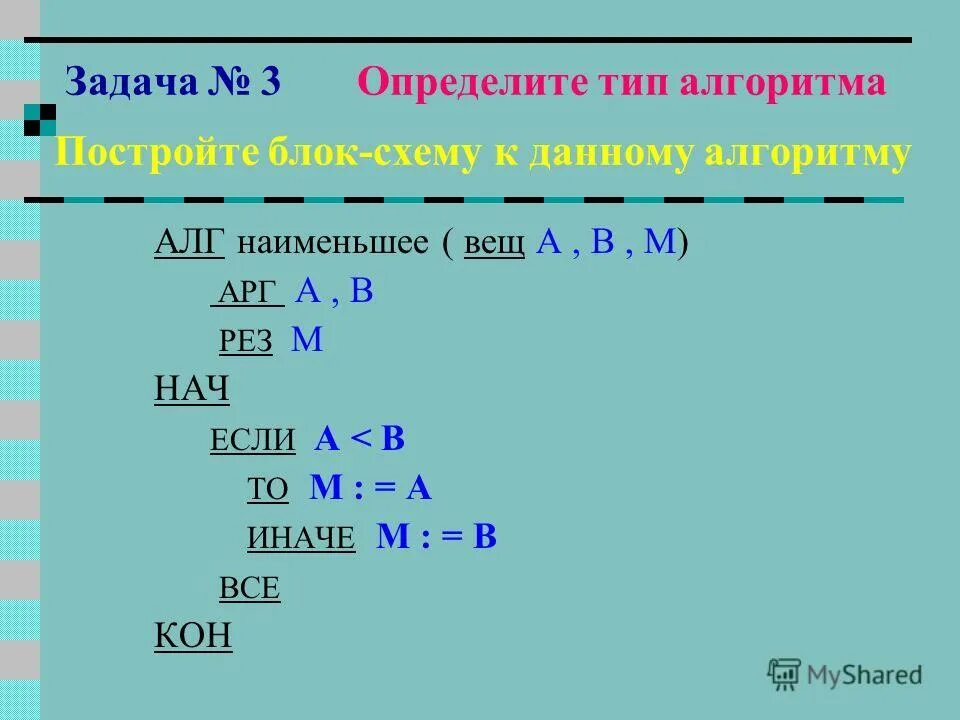 Задача № 3 Определите тип алгоритма

Постройте блок-схему к данному алгоритму

АЛГ наименьшее ( вещ А , В , М)

АРГ А , В

РЕЗ М

НАЧ

ЕСЛИ А < В

ТО М : = А

ИНАЧЕ М : = В

ВСЕ

КОН

MyShared